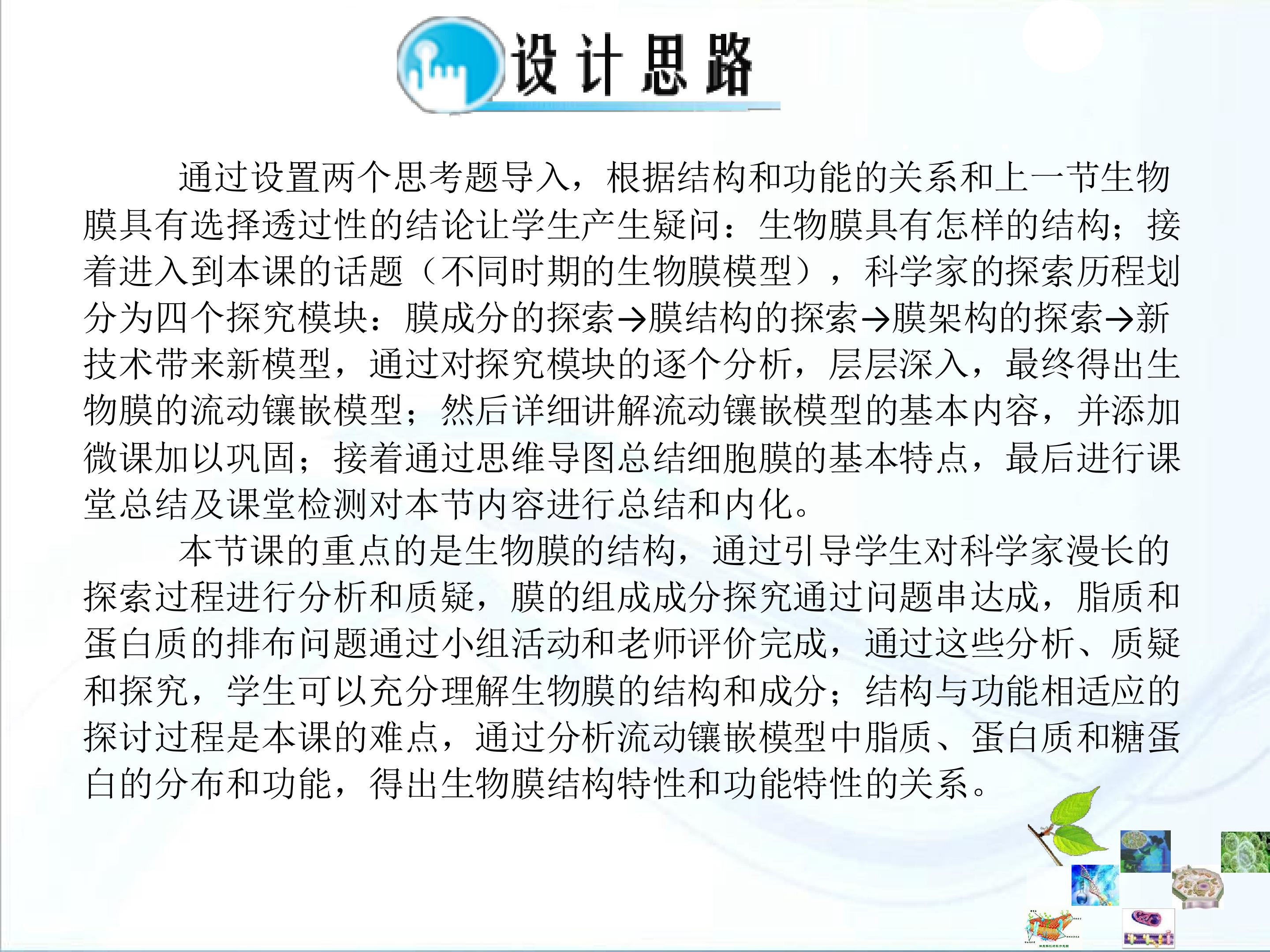 设计思路

通过设置两个思考题导入，根据结构和功能的关系和上一节生物膜具有选择透过性的结论让学生产生疑问：生物膜具有怎样的结构；接着进入到本课的话题（不同时期的生物膜模型），科学家的探索历程划分为四个探究模块：膜成分的探索→膜结构的探索→膜架构的探索→新技术带来新模型，通过对探究模块的逐个分析，层层深入，最终得出生物膜的流动镶嵌模型；然后详细讲解流动镶嵌模型的基本内容，并添加微课加以巩固；接着通过思维导图总结细胞膜的基本特点，最后进行课堂总结及课堂检测对本节内容进行总结和内化。

本节课的重点的是生物膜的结构，通过引导学生对科学家漫长的探索过程进行分析和质疑，膜的组成成分探究通过问题串达成，脂质和蛋白质的排布问题通过小组活动和老师评价完成，通过这些分析、质疑和探究，学生可以充分理解生物膜的结构和成分；结构与功能相适应的探讨过程是本课的难点，通过分析流动镶嵌模型中脂质、蛋白质和糖蛋白的分布和功能，得出生物膜结构特性和功能特性的关系。